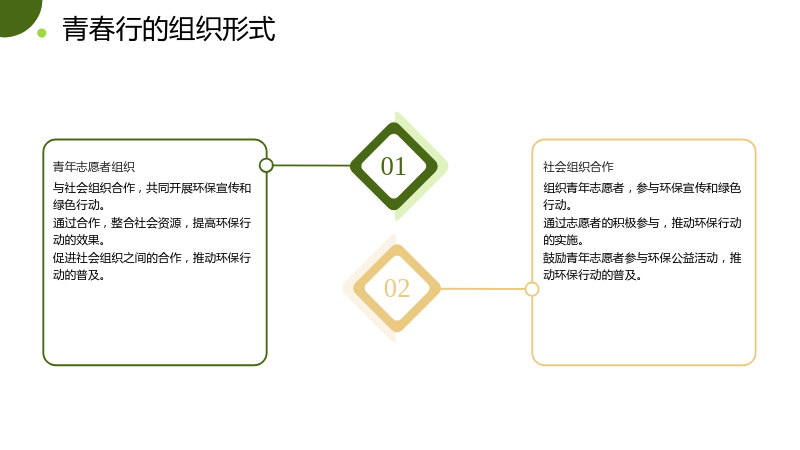 青春行的组织形式

青年志愿者组织

与社会组织合作，共同开展环保宣传和绿色行动。

通过合作，整合社会资源，提高环保行动的效果。

促进社会组织之间的合作，推动环保行动的普及。

01

02

社会组织合作

组织青年志愿者，参与环保宣传和绿色行动。

通过志愿者的积极参与，推动环保行动的实施。

鼓励青年志愿者参与环保公益活动，推动环保行动的普及。